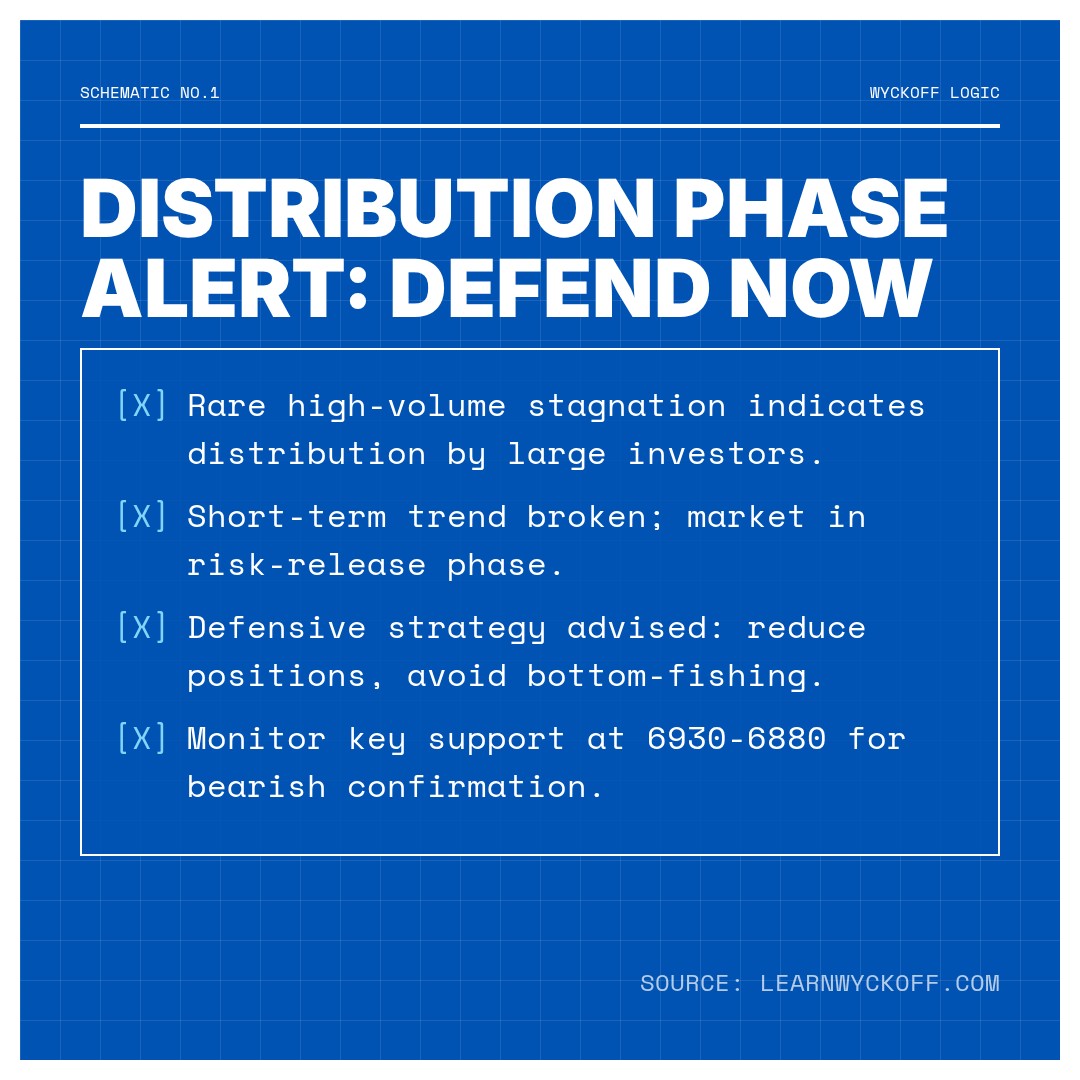 SCHEMATIC NO.1

WYCKOFF LOGIC

DISTRIBUTION PHASE ALERT: DEFEND NOW

[X] Rare high-volume stagnation indicates distribution by large investors.

[X] Short-term trend broken; market in risk-release phase.

[X] Defensive strategy advised: reduce positions, avoid bottom-fishing.

[X] Monitor key support at 6930-6880 for bearish confirmation.

SOURCE: LEARNWYCKOFF.COM